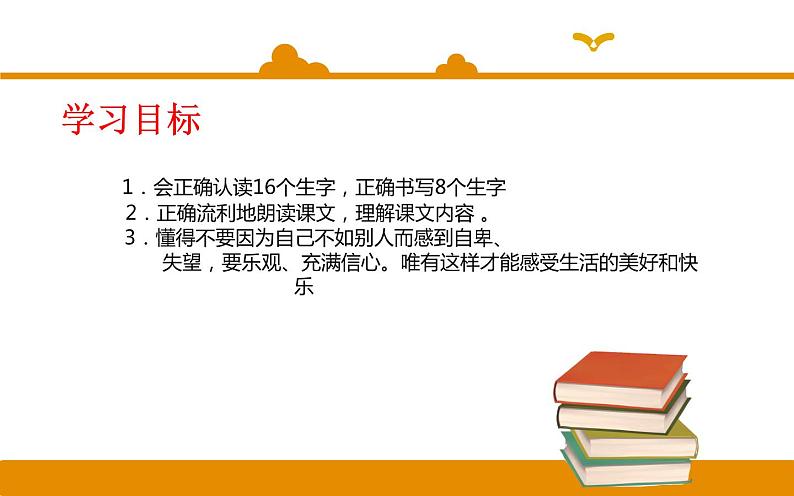 学习目标

1．会正确认读16个生字，正确书写8个生字

2．正确流利地朗读课文，理解课文内容 。

3．懂得不要因为自己不如别人而感到自卑、失望，要乐观、充满信心。唯有这样才能感受生活的美好和快乐